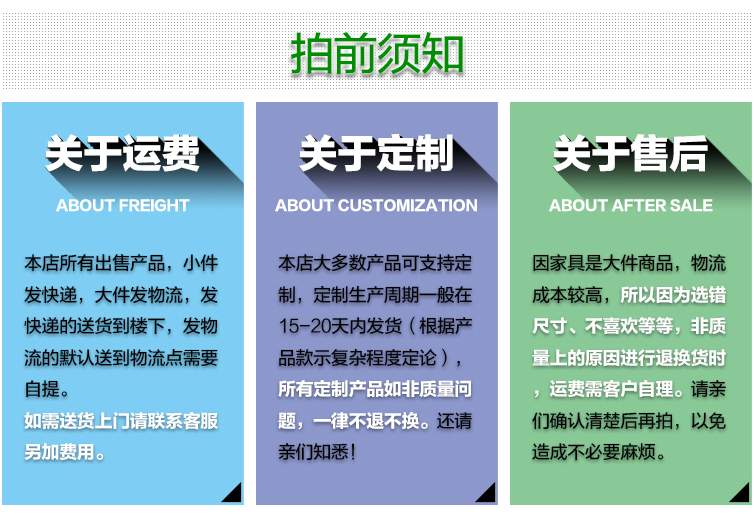 拍前须知

关于运费
ABOUT FREIGHT

本店所有出售产品，小件发快递，大件发物流，发快递的送货到楼下，发物流的默认送到物流点需要自提。
如需送货上门请联系客服另加费用。

关于定制
ABOUT CUSTOMIZATION

本店大多数产品可支持定制，定制生产周期一般在15-20天内发货（根据产品款示复杂程度定论），所有定制产品如非质量问题，一律不退不换。还请亲们知悉！

关于售后
ABOUT AFTER SALE

因家具是大件商品，物流成本较高，所以因为选错尺寸、不喜欢等等，非质量上的原因进行退换货时，运费需客户自理。请亲们确认清楚后再拍，以免造成不必要麻烦。